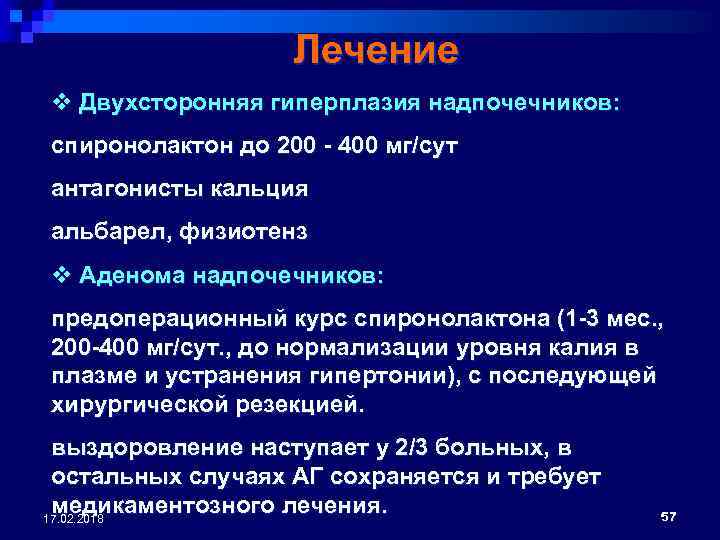 Лечение

❖ Двухсторонняя гиперплазия надпочечников:

спиронолактон до 200 - 400 мг/сут

антагонисты кальция

альбарел, физиотенз

❖ Аденома надпочечников:

предоперационный курс спиронолактона (1-3 мес., 200-400 мг/сут., до нормализации уровня калия в плазме и устранения гипертонии), с последующей хирургической резекцией.

выздоровление наступает у 2/3 больных, в остальных случаях АГ сохраняется и требует медикаментозного лечения.

17.02.2018

57